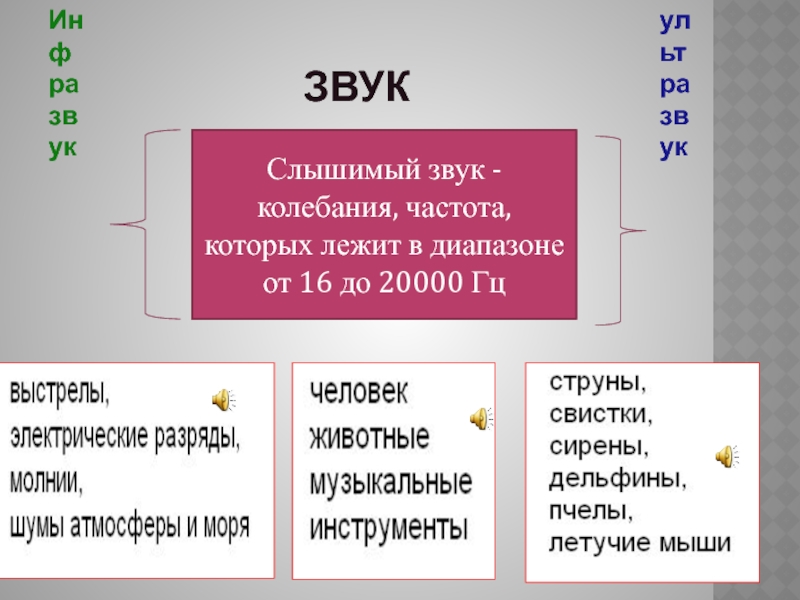 Инфразвук

ЗВУК

ультразвук

Слышимый звук - колебания, частота, которых лежит в диапазоне от 16 до 20000 Гц

выстрелы,
электрические разряды,
молнии,
шумы атмосферы и моря

человек
животные
музыкальные
инструменты

струны,
свистки,
сирены,
дельфины,
пчелы,
летучие мыши